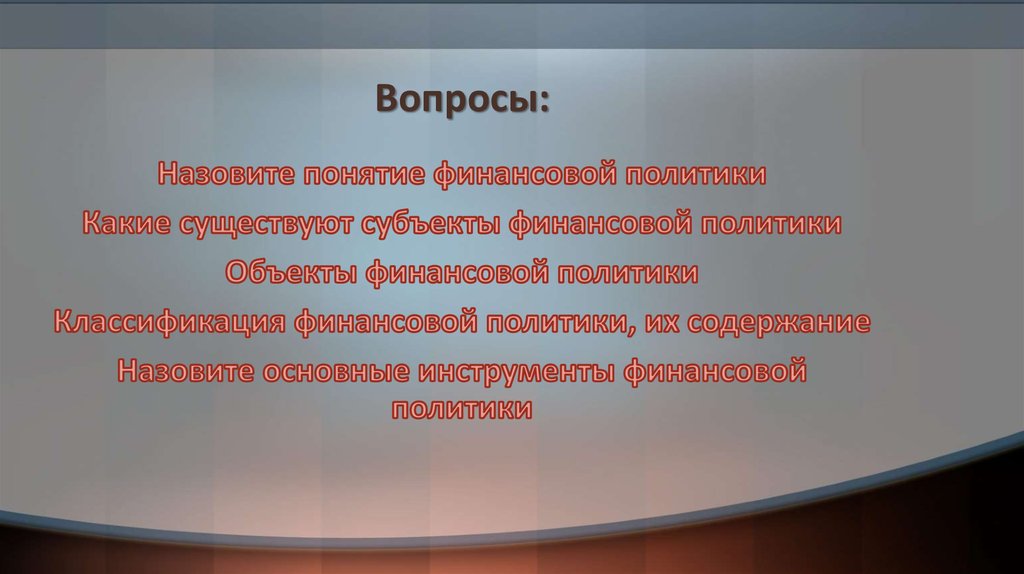 Вопросы:

Назовите понятие финансовой политики

Какие существуют субъекты финансовой политики

Объекты финансовой политики

Классификация финансовой политики, их содержание

Назовите основные инструменты финансовой политики